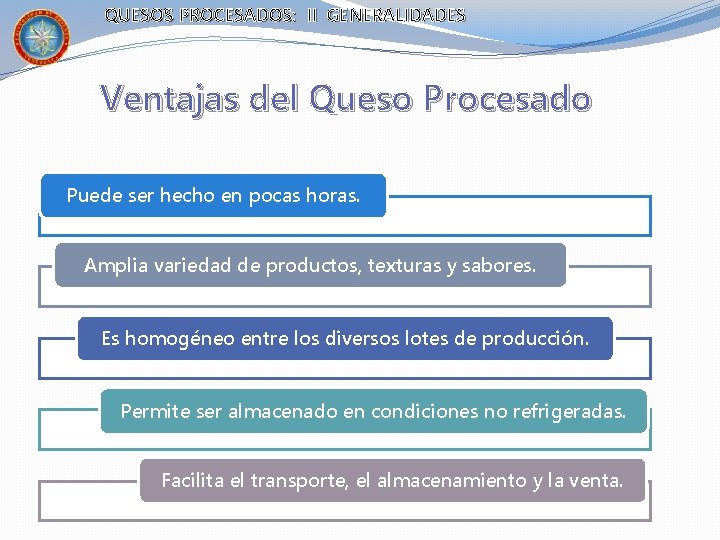 QUESOS PROCESADOS: II GENERALIDADES

Ventajas del Queso Procesado

Puede ser hecho en pocas horas.

Amplia variedad de productos, texturas y sabores.

Es homogéneo entre los diversos lotes de producción.

Permite ser almacenado en condiciones no refrigeradas.

Facilita el transporte, el almacenamiento y la venta.